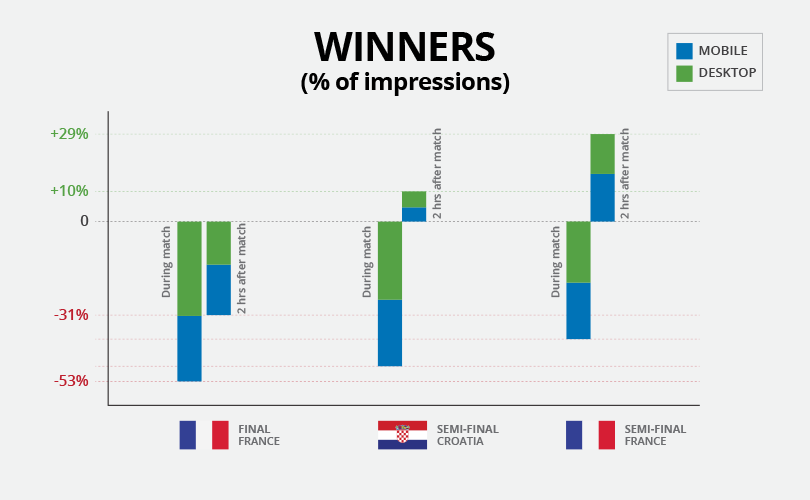 WINNERS
(% of impressions)

MOBILE
DESKTOP

+29%
+10%
0
-31%
-53%

During match
2 hrs after match
During match
2 hrs after match
During match
2 hrs after match

FINAL
FRANCE

SEMI-FINAL
CROATIA

SEMI-FINAL
FRANCE